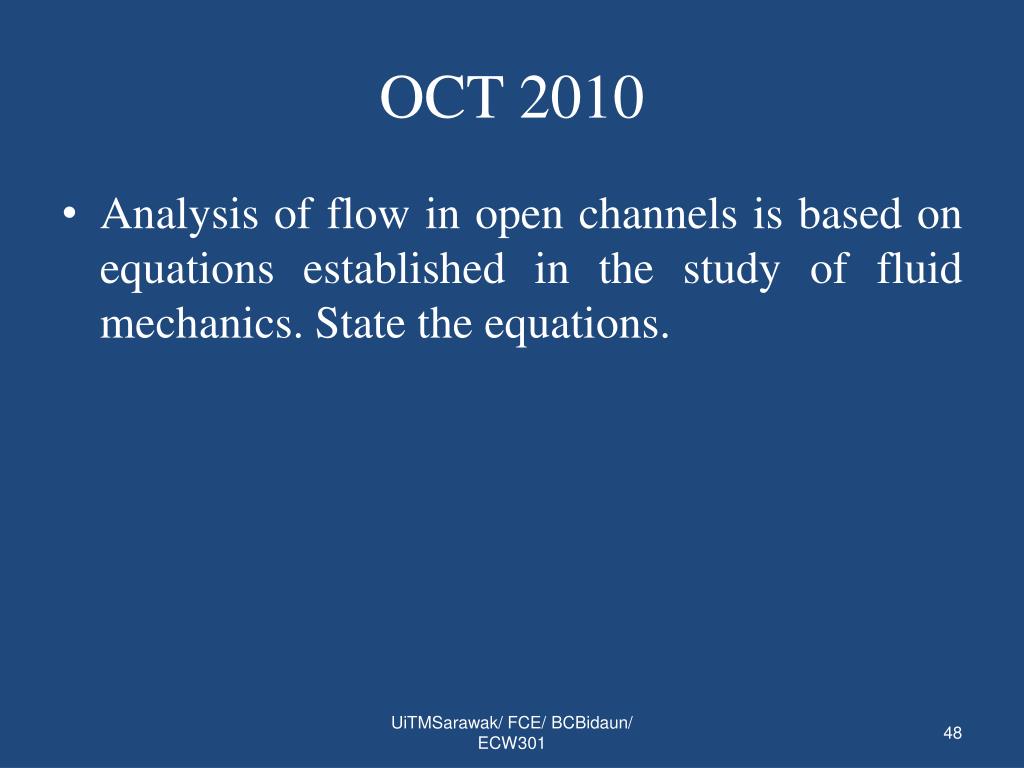 OCT 2010

• Analysis of flow in open channels is based on equations established in the study of fluid mechanics. State the equations.

UiTMSarawak/ FCE/ BCBidaun/ ECW301

48